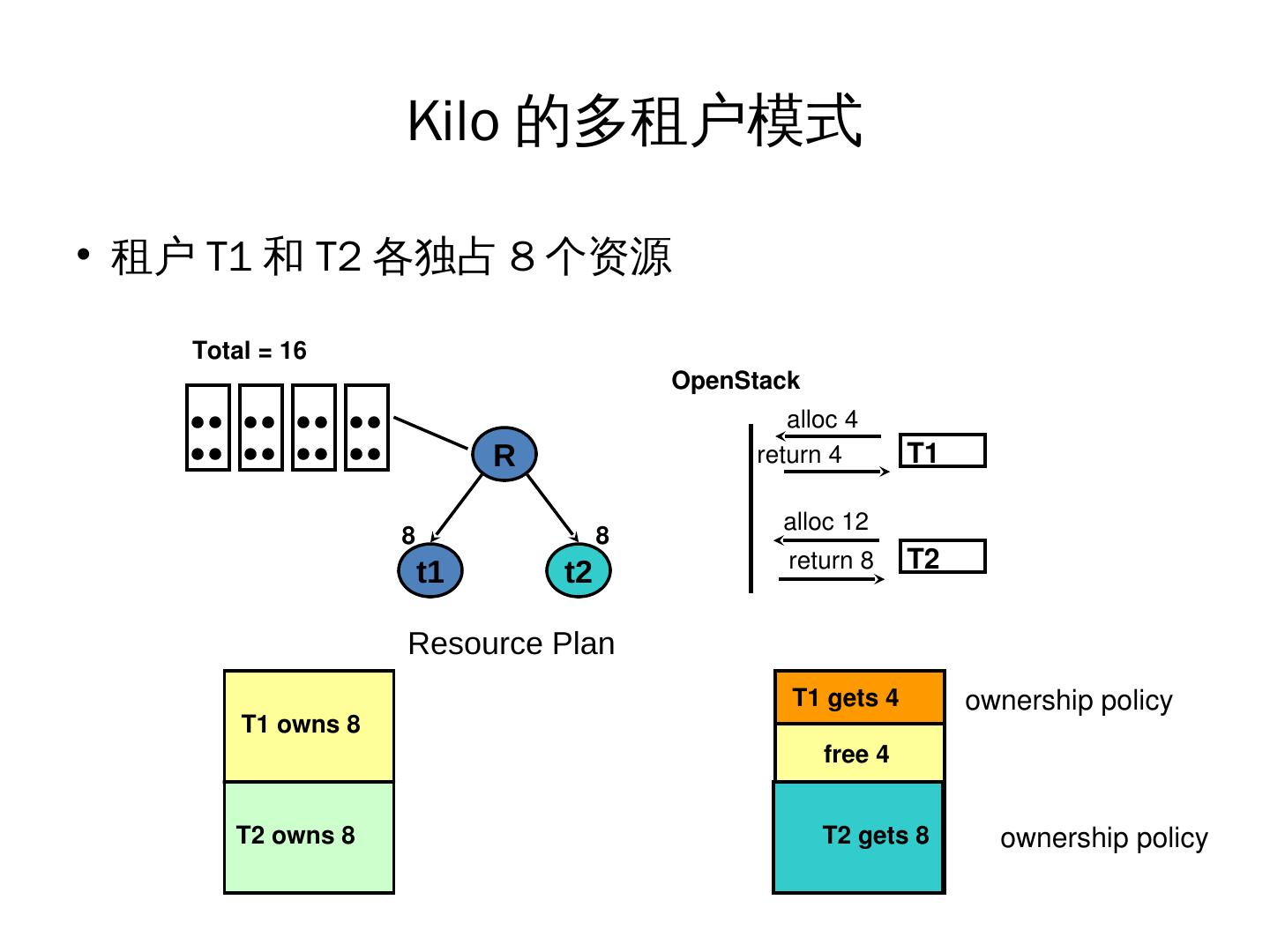 Kilo 的多租户模式

• 租户 T1 和 T2 各独占 8 个资源

Total = 16

R

8

8

t1

t2

Resource Plan

OpenStack

alloc 4

return 4

T1

alloc 12

return 8

T2

T1 owns 8

T2 owns 8

T1 gets 4

free 4

T2 gets 8

ownership policy

ownership policy